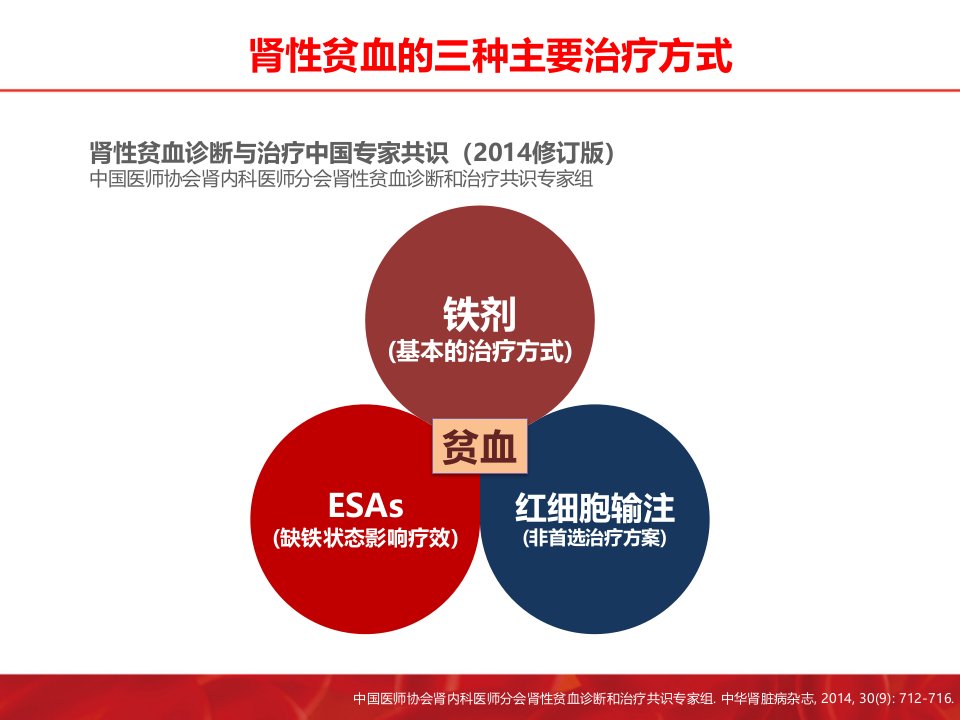 肾性贫血的三种主要治疗方式

肾性贫血诊断与治疗中国专家共识（2014修订版）
中国医师协会肾内科医师分会肾性贫血诊断和治疗共识专家组

铁剂
(基本的治疗方式)

贫血

ESAs
(缺铁状态影响疗效)

红细胞输注
(非首选治疗方案)

中国医师协会肾内科医师分会肾性贫血诊断和治疗共识专家组. 中华肾脏病杂志, 2014, 30(9): 712-716.